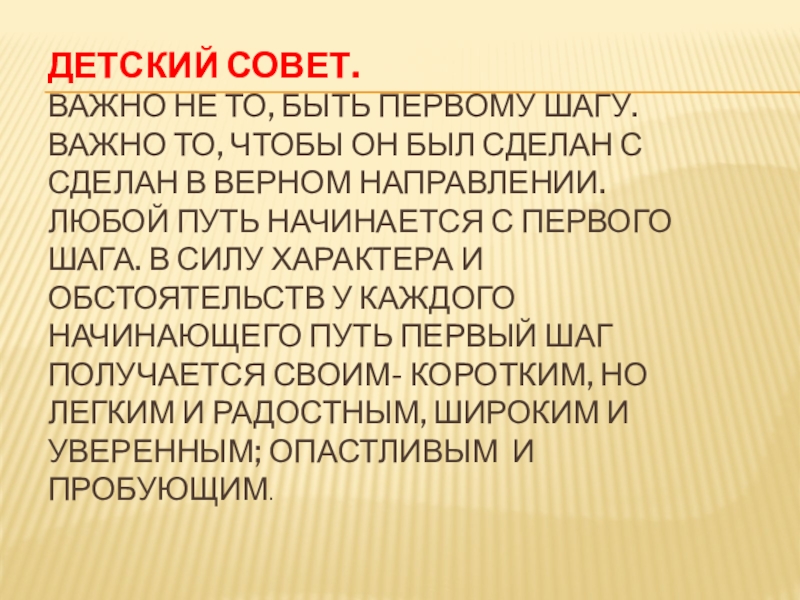 ДЕТСКИЙ СОВЕТ.

ВАЖНО НЕ ТО, БЫТЬ ПЕРВОМУ ШАГУ. ВАЖНО ТО, ЧТОБЫ ОН БЫЛ СДЕЛАН С СДЕЛАН В ВЕРНОМ НАПРАВЛЕНИИ. ЛЮБОЙ ПУТЬ НАЧИНАЕТСЯ С ПЕРВОГО ШАГА. В СИЛУ ХАРАКТЕРА И ОБСТОЯТЕЛЬСТВ У КАЖДОГО НАЧИНАЮЩЕГО ПУТЬ ПЕРВЫЙ ШАГ ПОЛУЧАЕТСЯ СВОИМ- КОРОТКИМ, НО ЛЕГКИМ И РАДОСТНЫМ, ШИРОКИМ И УВЕРЕННЫМ; ОПАСТЛИВЫМ И ПРОБУЮЩИМ.